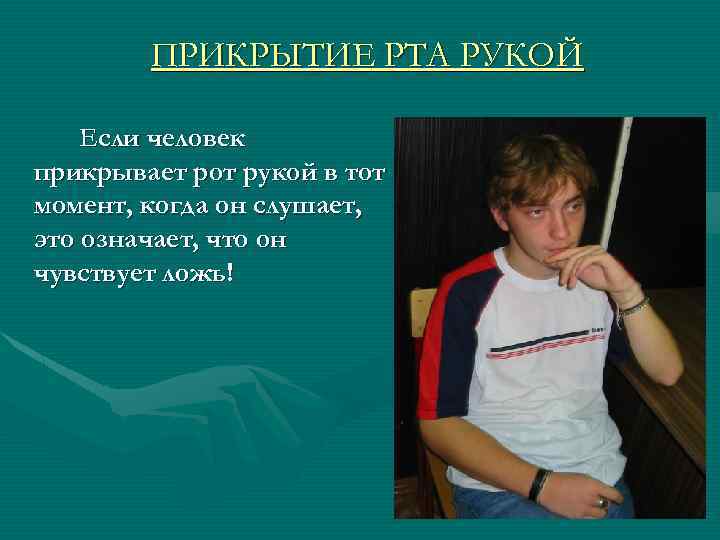 ПРИКРЫТИЕ РТА РУКОЙ

Если человек прикрывает рот рукой в тот момент, когда он слушает, это означает, что он чувствует ложь!